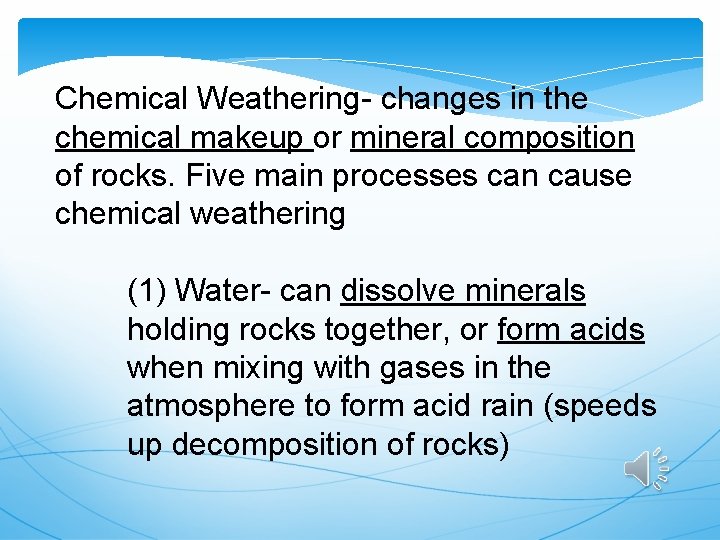 Chemical Weathering- changes in the chemical makeup or mineral composition of rocks. Five main processes can cause chemical weathering

(1) Water- can dissolve minerals holding rocks together, or form acids when mixing with gases in the atmosphere to form acid rain (speeds up decomposition of rocks)